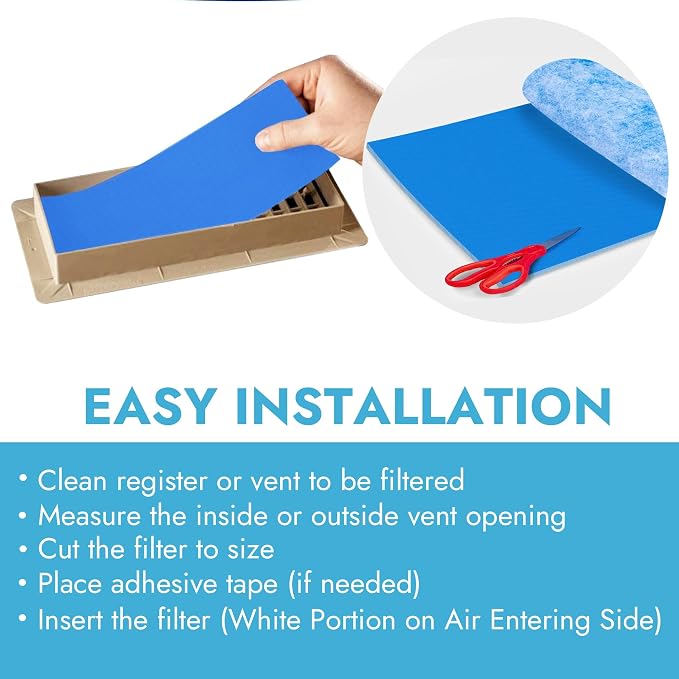 EASY INSTALLATION

• Clean register or vent to be filtered
• Measure the inside or outside vent opening
• Cut the filter to size
• Place adhesive tape (if needed)
• Insert the filter (White Portion on Air Entering Side)